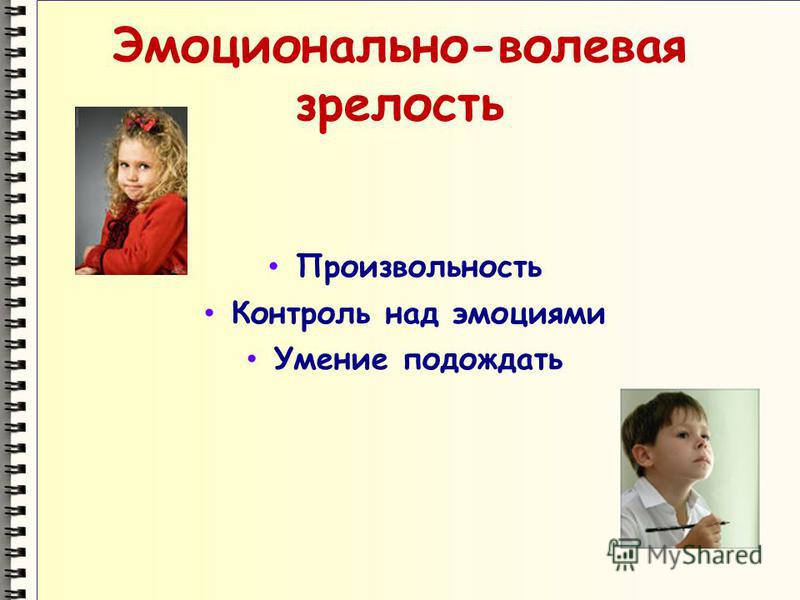 Эмоционально-волевая зрелость

• Произвольность
• Контроль над эмоциями
• Умение подождать

MyShared